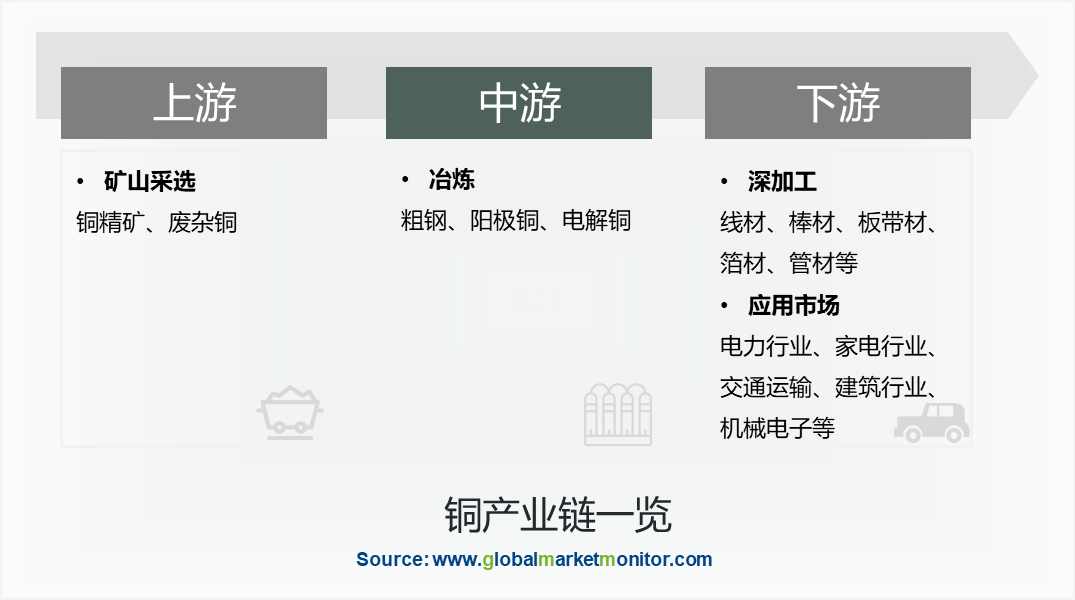 上游

• 矿山采选

铜精矿、废杂铜

中游

• 冶炼

粗钢、阳极铜、电解铜

下游

• 深加工

线材、棒材、板带材、箔材、管材等

• 应用市场

电力行业、家电行业、交通运输、建筑行业、机械电子等

铜产业链一览

Source: www.globalmarketmonitor.com